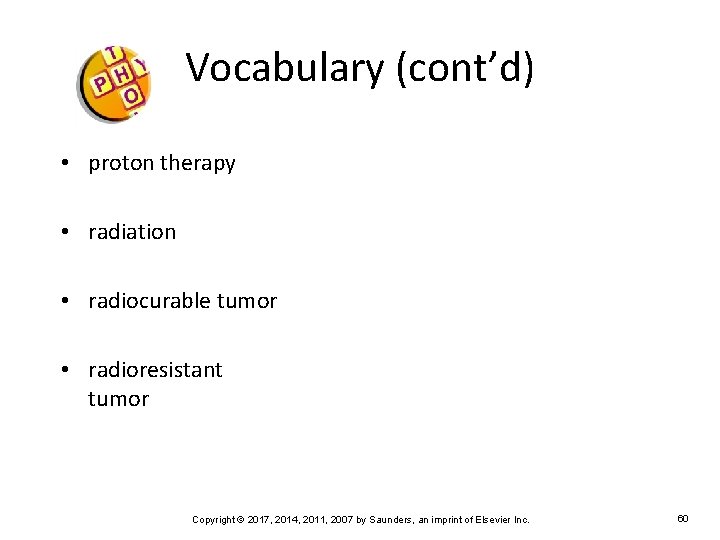 T P H Y O

Vocabulary (cont'd)

• proton therapy

• radiation

• radiocurable tumor

• radioresistant tumor

Copyright © 2017, 2014, 2011, 2007 by Saunders, an imprint of Elsevier Inc.

60